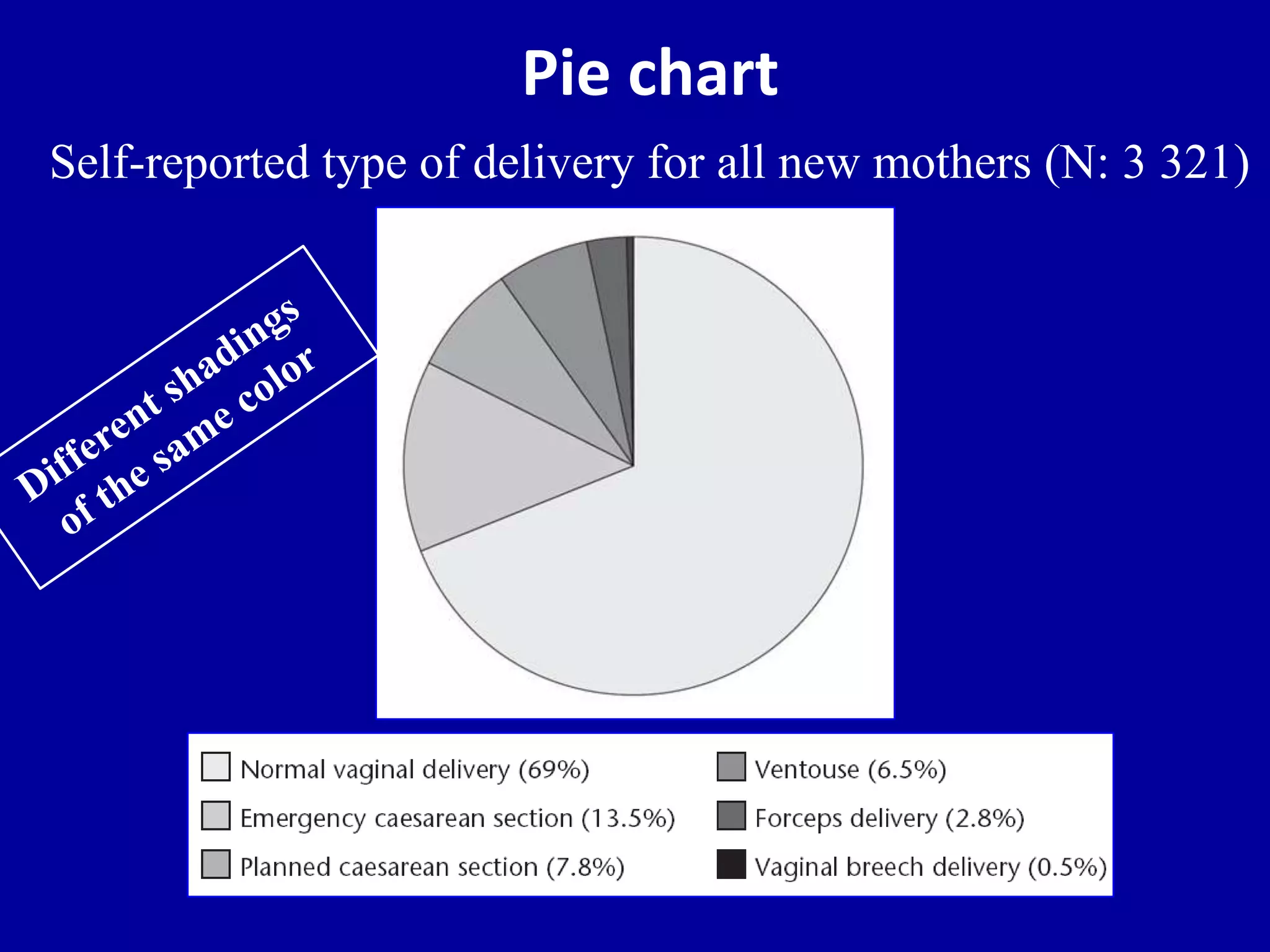 Pie chart

Self-reported type of delivery for all new mothers (N: 3 321)

Different shadings of the same color

Normal vaginal delivery (69%)
Emergency caesarean section (13.5%)
Planned caesarean section (7.8%)
Ventouse (6.5%)
Forceps delivery (2.8%)
Vaginal breech delivery (0.5%)